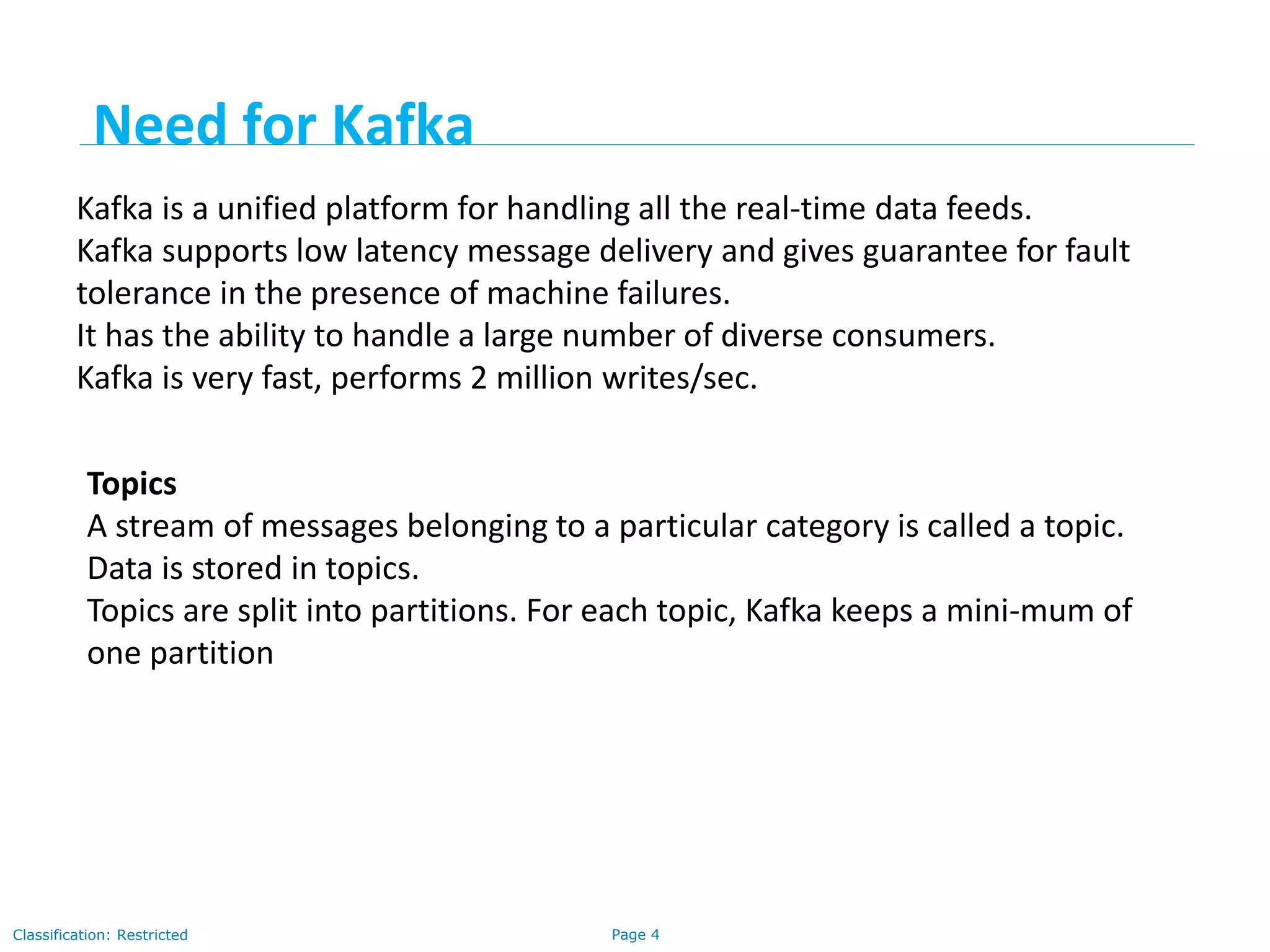 Need for Kafka

Kafka is a unified platform for handling all the real-time data feeds.
Kafka supports low latency message delivery and gives guarantee for fault tolerance in the presence of machine failures.
It has the ability to handle a large number of diverse consumers.
Kafka is very fast, performs 2 million writes/sec.

Topics
A stream of messages belonging to a particular category is called a topic.
Data is stored in topics.
Topics are split into partitions. For each topic, Kafka keeps a mini-mum of one partition

Classification: Restricted

Page 4